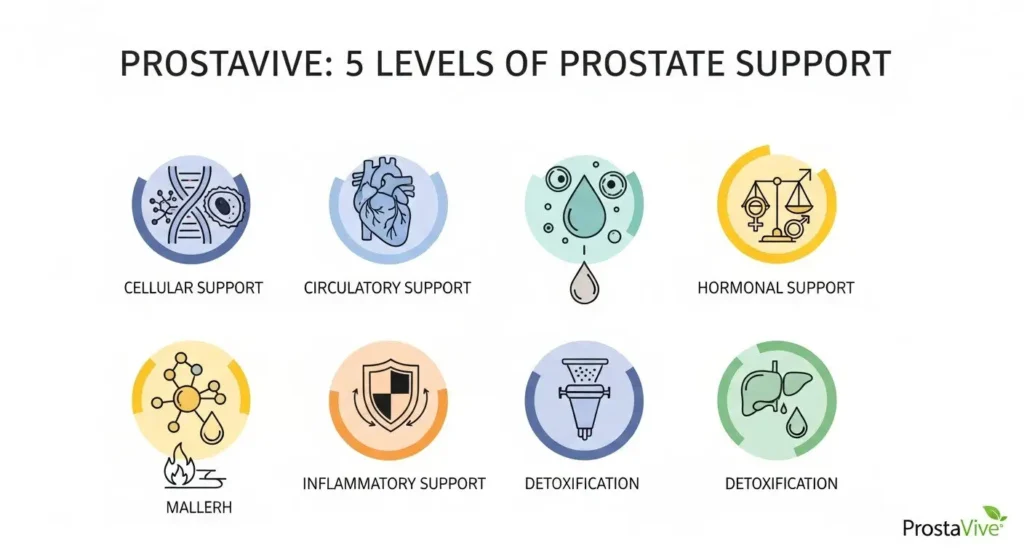 PROSTAVIVE: 5 LEVELS OF PROSTATE SUPPORT

CELLULAR SUPPORT

CIRCULATORY SUPPORT

HORMONAL SUPPORT

MALLERH

INFLAMMATORY SUPPORT

DETOXIFICATION

DETOXIFICATION

ProstaVive